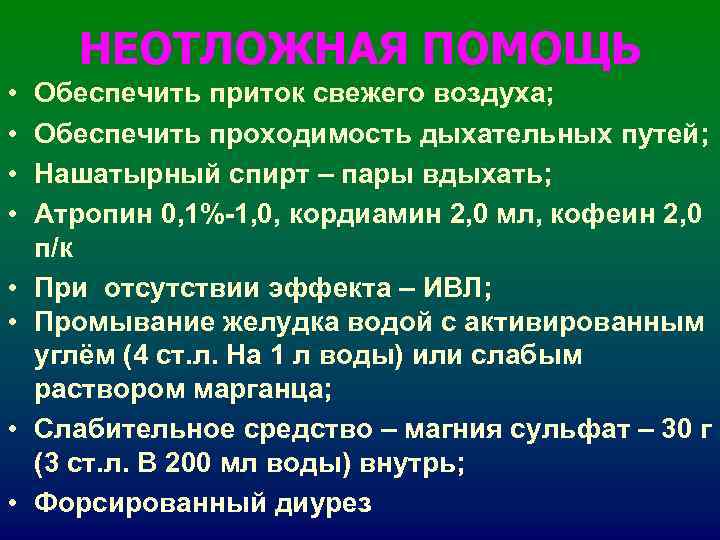 НЕОТЛОЖНАЯ ПОМОЩЬ

• Обеспечить приток свежего воздуха;
• Обеспечить проходимость дыхательных путей;
• Нашатырный спирт – пары вдыхать;
• Атропин 0,1%-1,0, кордиамин 2,0 мл, кофеин 2,0 п/к
• При отсутствии эффекта – ИВЛ;
• Промывание желудка водой с активированным углём (4 ст.л. На 1 л воды) или слабым раствором марганца;
• Слабительное средство – магния сульфат – 30 г (3 ст.л. В 200 мл воды) внутрь;
• Форсированный диурез